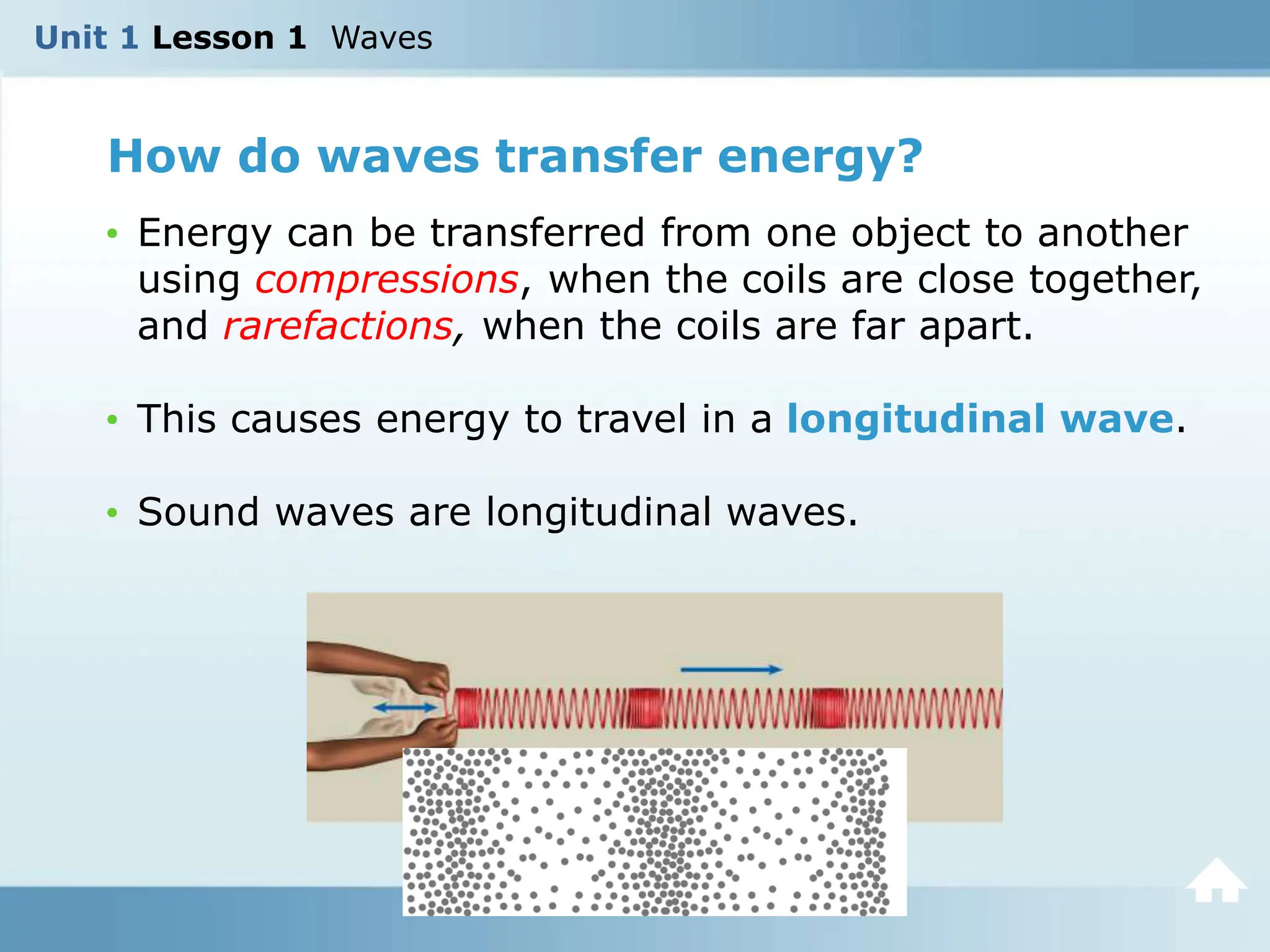 Unit 1 Lesson 1 Waves

How do waves transfer energy?

• Energy can be transferred from one object to another using compressions, when the coils are close together, and rarefactions, when the coils are far apart.

• This causes energy to travel in a longitudinal wave.

• Sound waves are longitudinal waves.